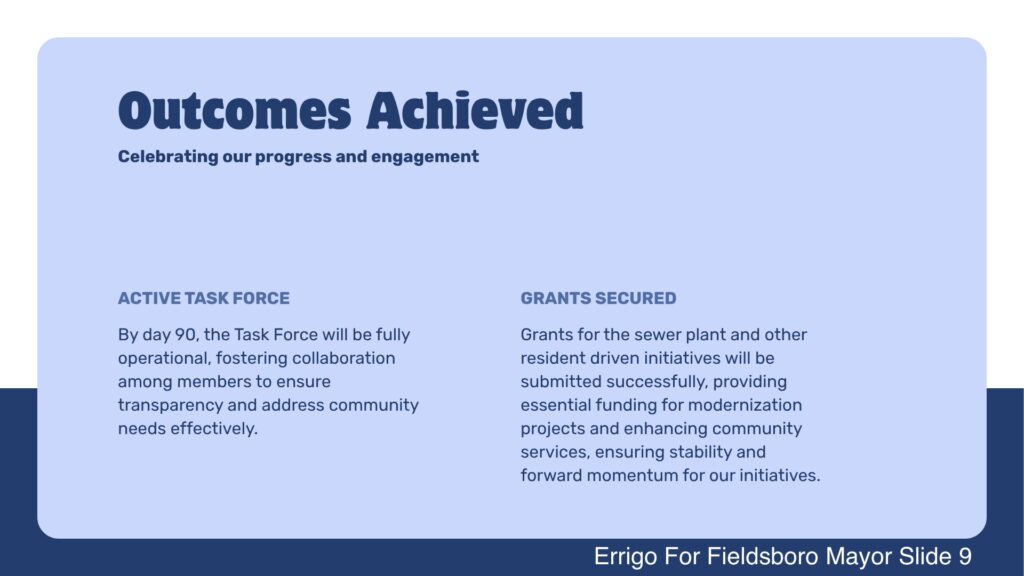 Outcomes Achieved
Celebrating our progress and engagement

ACTIVE TASK FORCE

By day 90, the Task Force will be fully operational, fostering collaboration among members to ensure transparency and address community needs effectively.

GRANTS SECURED

Grants for the sewer plant and other resident driven initiatives will be submitted successfully, providing essential funding for modernization projects and enhancing community services, ensuring stability and forward momentum for our initiatives.

Errigo For Fieldsboro Mayor Slide 9